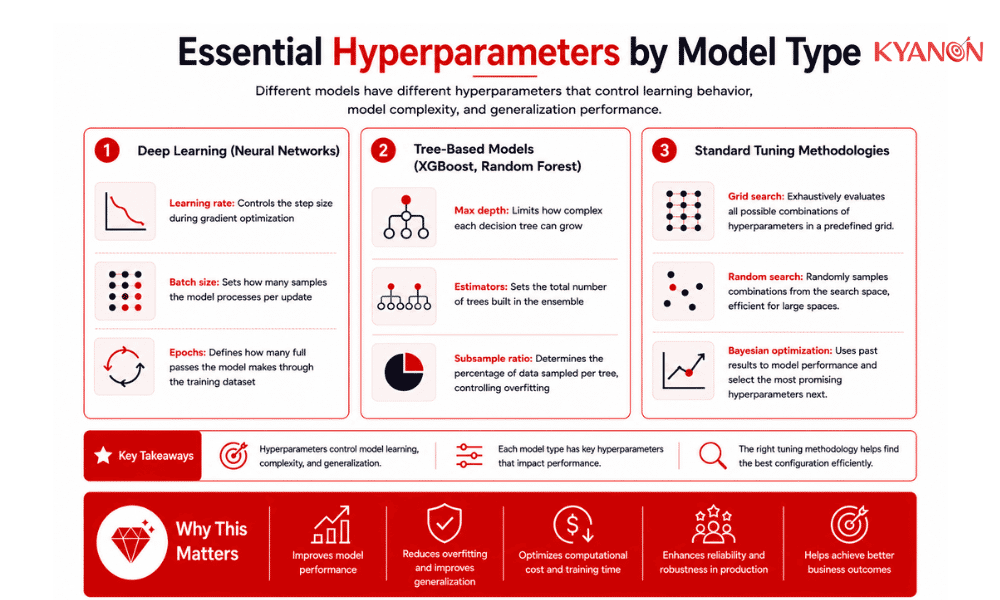 Essential Hyperparameters by Model Type

KYANON

Different models have different hyperparameters that control learning behavior, model complexity, and generalization performance.

1 Deep Learning (Neural Networks)

Learning rate: Controls the step size during gradient optimization

Batch size: Sets how many samples the model processes per update

Epochs: Defines how many full passes the model makes through the training dataset

2 Tree-Based Models (XGBoost, Random Forest)

Max depth: Limits how complex each decision tree can grow

Estimators: Sets the total number of trees built in the ensemble

Subsample ratio: Determines the percentage of data sampled per tree, controlling overfitting

3 Standard Tuning Methodologies

Grid search: Exhaustively evaluates all possible combinations of hyperparameters in a predefined grid.

Random search: Randomly samples combinations from the search space, efficient for large spaces.

Bayesian optimization: Uses past results to model performance and select the most promising hyperparameters next.

Key Takeaways

Hyperparameters control model learning, complexity, and generalization.

Each model type has key hyperparameters that impact performance.

The right tuning methodology helps find the best configuration efficiently.

Why This Matters

Improves model performance

Reduces overfitting and improves generalization

Optimizes computational cost and training time

Enhances reliability and robustness in production

Helps achieve better business outcomes